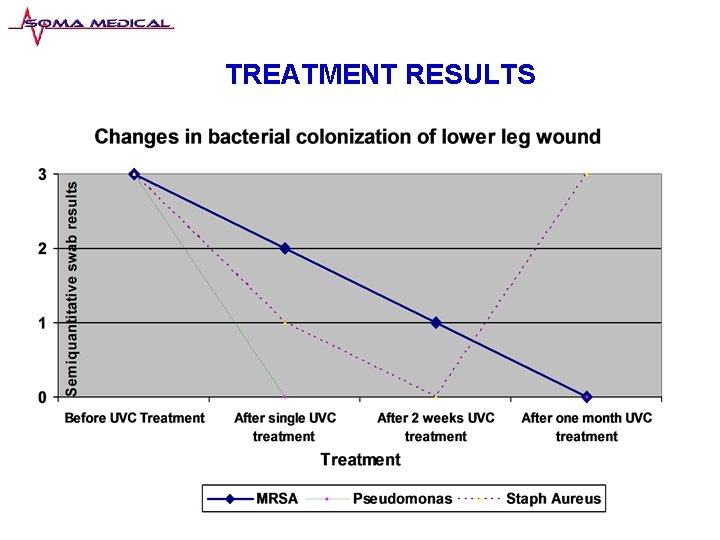 SOMA MEDICAL

TREATMENT RESULTS

Changes in bacterial colonization of lower leg wound

Semiquantitative swab results

3
2
1
0

Before UVC Treatment
After single UVC treatment
After 2 weeks UVC treatment
After one month UVC treatment

Treatment

MRSA
Pseudomonas
Staph Aureus